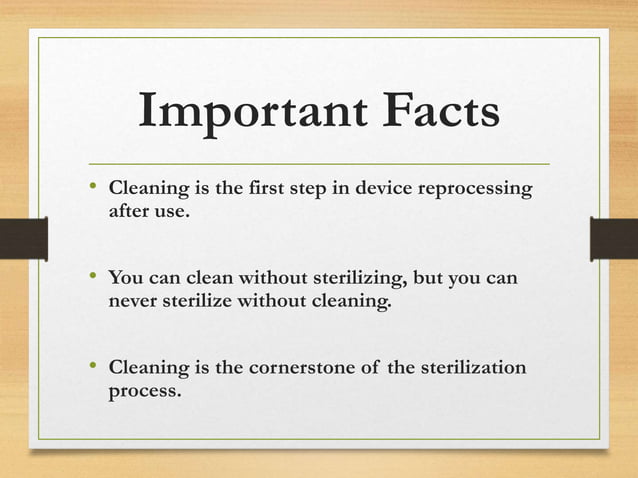 Important Facts

• Cleaning is the first step in device reprocessing after use.

• You can clean without sterilizing, but you can never sterilize without cleaning.

• Cleaning is the cornerstone of the sterilization process.